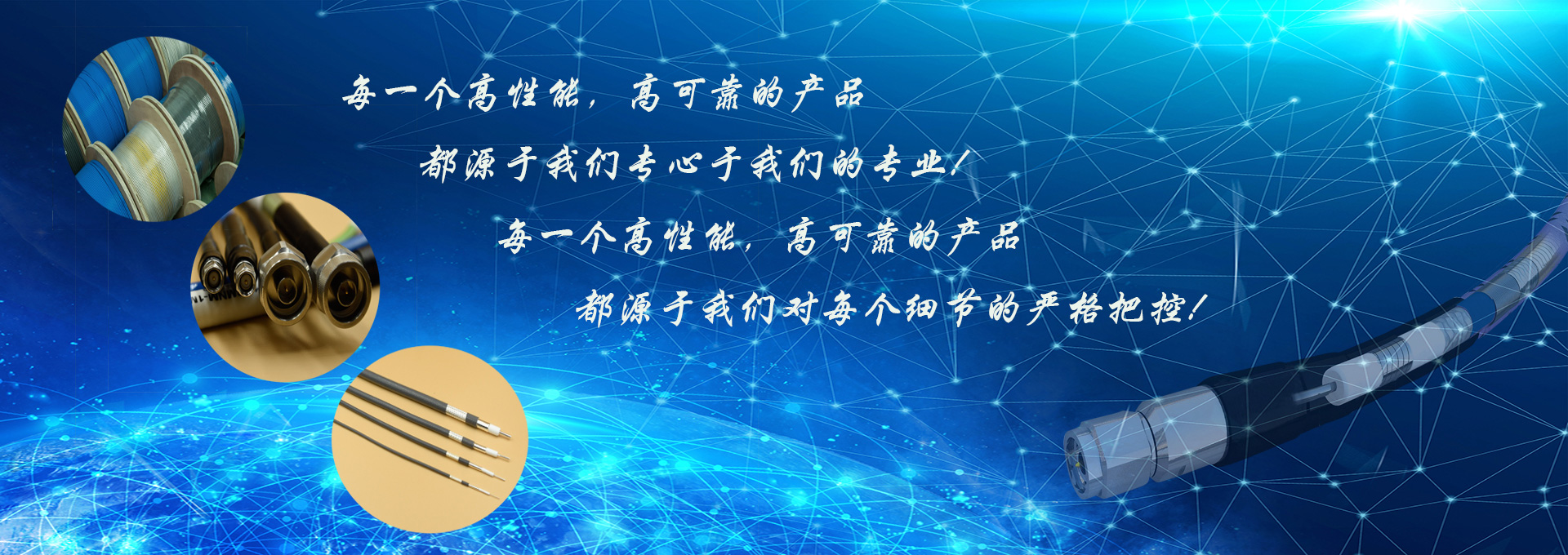 每一个高性能，高可靠的产品

都源于我们专心于我们的专业！

每一个高性能，高可靠的产品

都源于我们对每个细节的严格把控！